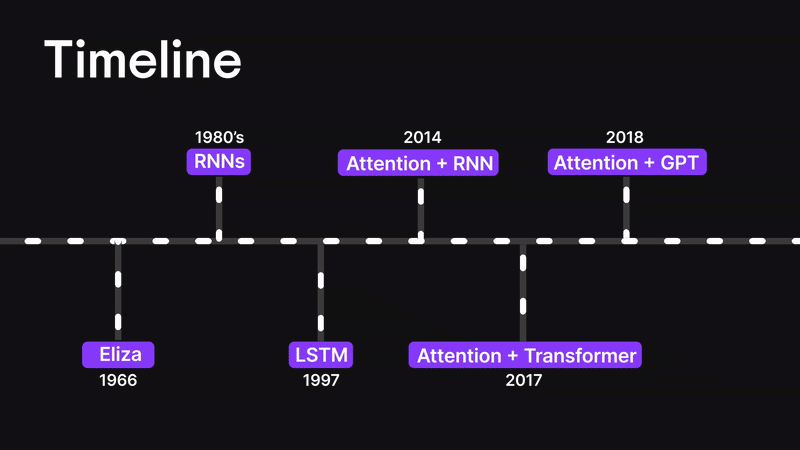 Timeline

1980's
RNNs

2014
Attention + RNN

2018
Attention + GPT

Eliza
1966

LSTM
1997

Attention + Transformer
2017